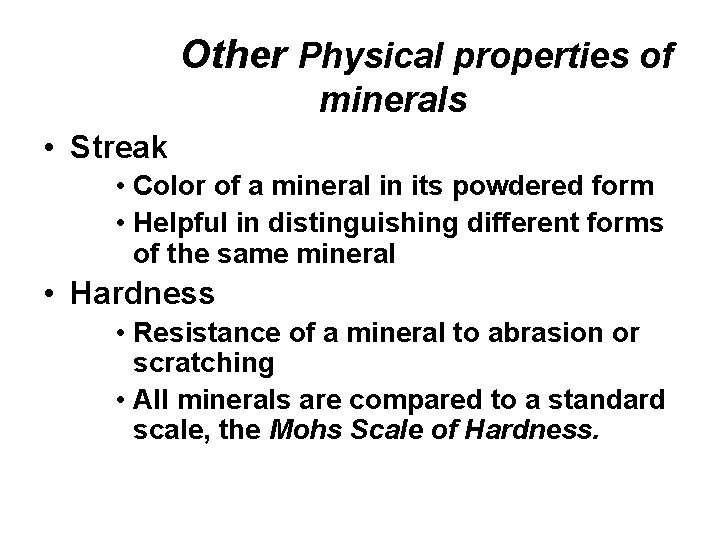 Other Physical properties of minerals

• Streak
  • Color of a mineral in its powdered form
  • Helpful in distinguishing different forms of the same mineral
• Hardness
  • Resistance of a mineral to abrasion or scratching
  • All minerals are compared to a standard scale, the Mohs Scale of Hardness.